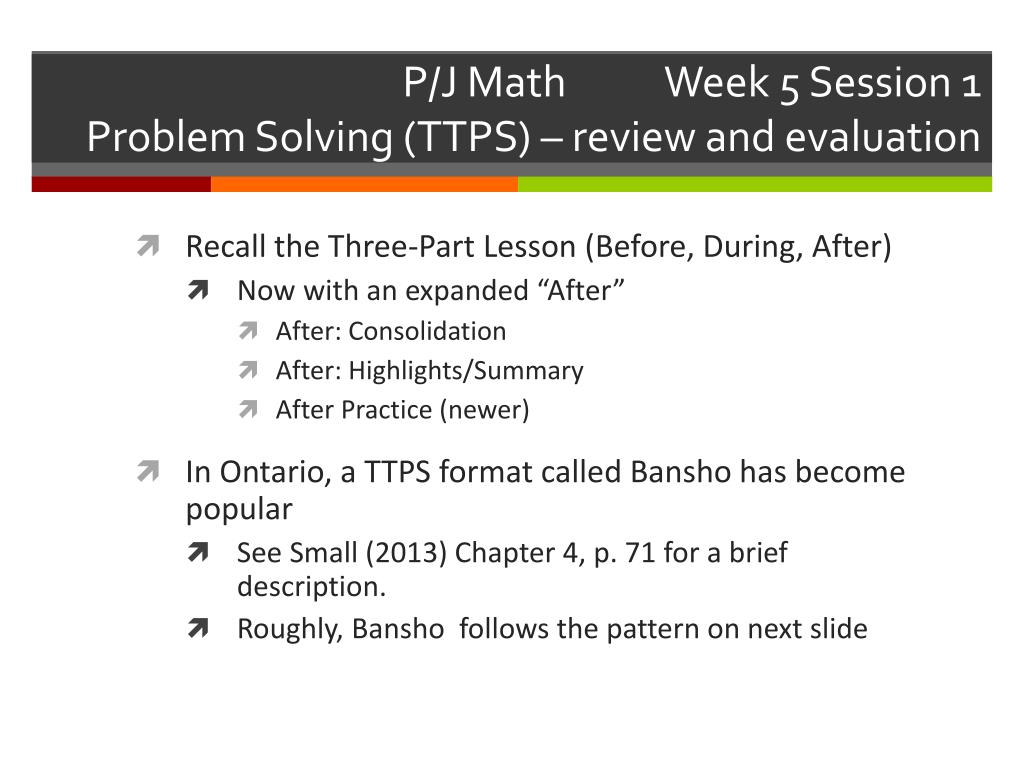 P/J Math Week 5 Session 1
Problem Solving (TTPS) – review and evaluation

Recall the Three-Part Lesson (Before, During, After)

Now with an expanded “After”

After: Consolidation

After: Highlights/Summary

After Practice (newer)

In Ontario, a TTPS format called Bansho has become popular

See Small (2013) Chapter 4, p. 71 for a brief description.

Roughly, Bansho follows the pattern on next slide